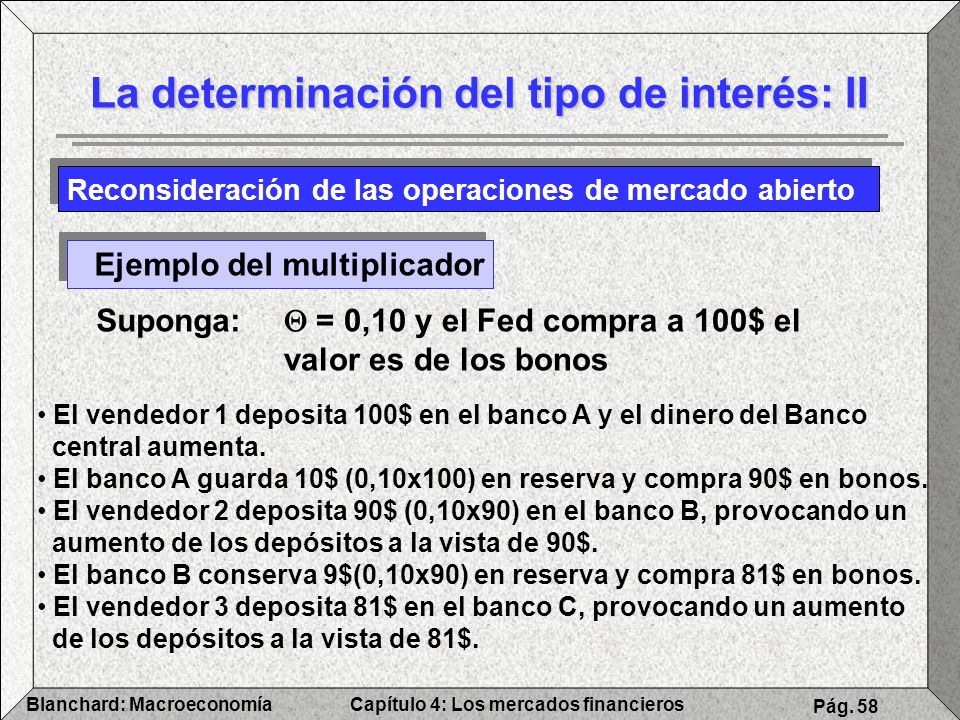 La determinación del tipo de interés: II

Reconsideración de las operaciones de mercado abierto

Ejemplo del multiplicador

Suponga: $\Theta$ = 0,10 y el Fed compra a 100$ el valor es de los bonos

• El vendedor 1 deposita 100$ en el banco A y el dinero del Banco central aumenta.
• El banco A guarda 10$ (0,10x100) en reserva y compra 90$ en bonos.
• El vendedor 2 deposita 90$ (0,10x90) en el banco B, provocando un aumento de los depósitos a la vista de 90$.
• El banco B conserva 9$(0,10x90) en reserva y compra 81$ en bonos.
• El vendedor 3 deposita 81$ en el banco C, provocando un aumento de los depósitos a la vista de 81$.

Blanchard: Macroeconomía Capítulo 4: Los mercados financieros Pág. 58